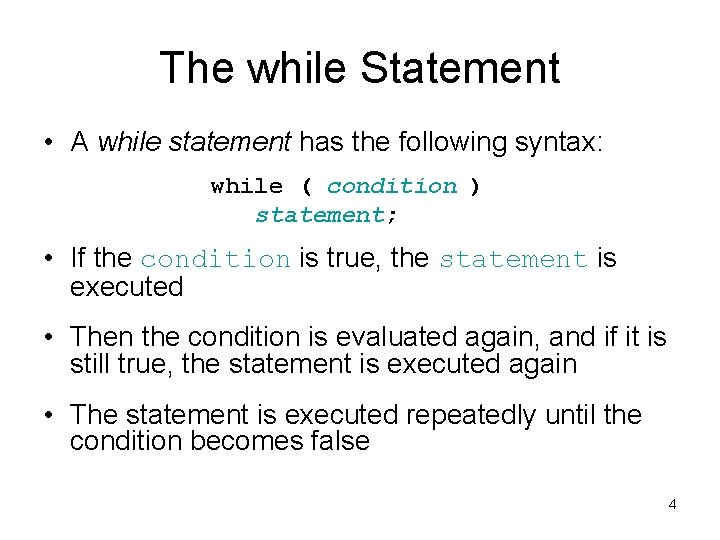 The while Statement

• A while statement has the following syntax:

while ( condition )
statement;

• If the condition is true, the statement is executed

• Then the condition is evaluated again, and if it is still true, the statement is executed again

• The statement is executed repeatedly until the condition becomes false

4